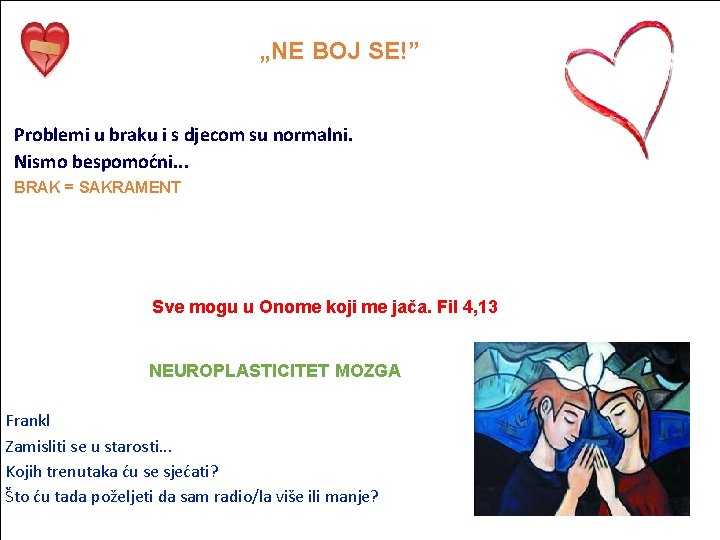 „NE BOJ SE!”

Problemi u braku i s djecom su normalni.
Nismo bespomoćni...
BRAK = SAKRAMENT

Sve mogu u Onome koji me jača. Fil 4,13

NEUROPLASTICITET MOZGA

Frankl
Zamisliti se u starosti...
Kojih trenutaka ću se sjećati?
Što ću tada poželjeti da sam radio/la više ili manje?